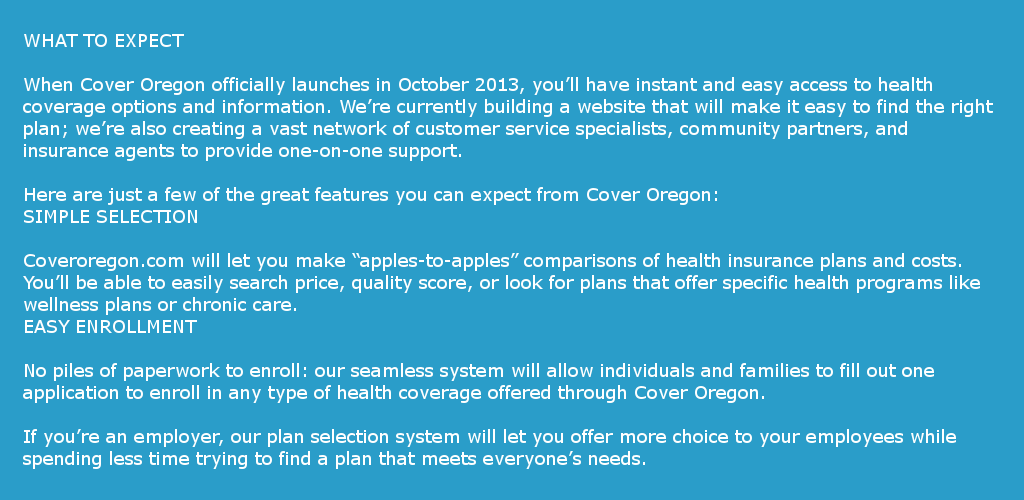 WHAT TO EXPECT

When Cover Oregon officially launches in October 2013, you'll have instant and easy access to health coverage options and information. We're currently building a website that will make it easy to find the right plan; we're also creating a vast network of customer service specialists, community partners, and insurance agents to provide one-on-one support.

Here are just a few of the great features you can expect from Cover Oregon:
SIMPLE SELECTION

Coveroregon.com will let you make "apples-to-apples" comparisons of health insurance plans and costs. You'll be able to easily search price, quality score, or look for plans that offer specific health programs like wellness plans or chronic care.
EASY ENROLLMENT

No piles of paperwork to enroll: our seamless system will allow individuals and families to fill out one application to enroll in any type of health coverage offered through Cover Oregon.

If you're an employer, our plan selection system will let you offer more choice to your employees while spending less time trying to find a plan that meets everyone's needs.